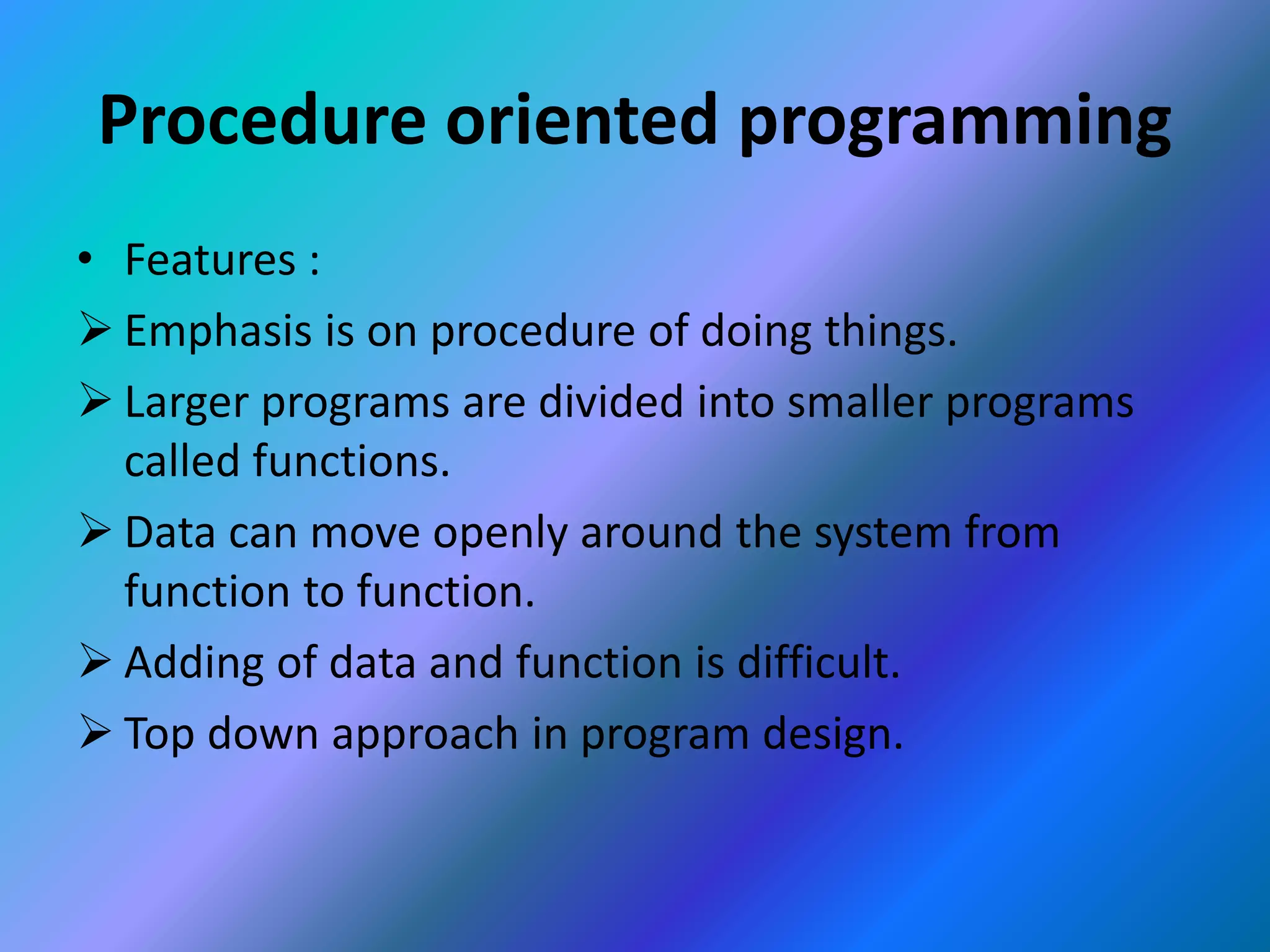 Procedure oriented programming

• Features :
➢ Emphasis is on procedure of doing things.
➢ Larger programs are divided into smaller programs called functions.
➢ Data can move openly around the system from function to function.
➢ Adding of data and function is difficult.
➢ Top down approach in program design.